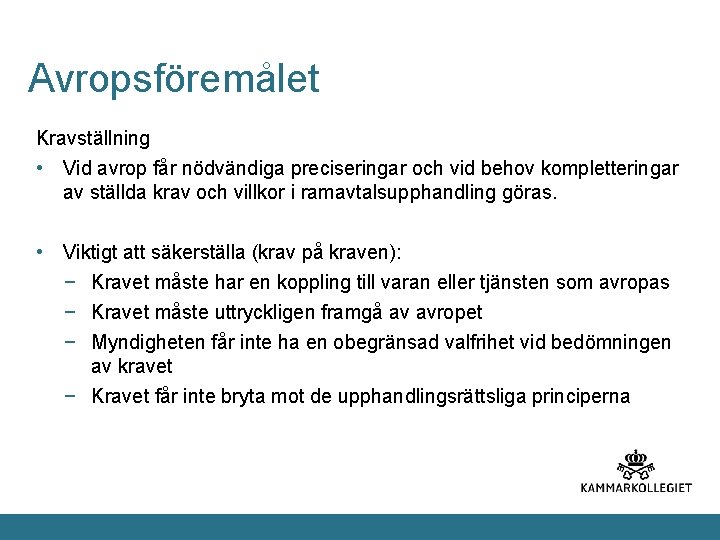 Avropsföremålet

Kravställning

• Vid avrop får nödvändiga preciseringar och vid behov kompletteringar av ställda krav och villkor i ramavtalsupphandling göras.

• Viktigt att säkerställa (krav på kraven):
 − Kravet måste har en koppling till varan eller tjänsten som avropas
 − Kravet måste uttryckligen framgå av avropet
 − Myndigheten får inte ha en obegränsad valfrihet vid bedömningen av kravet
 − Kravet får inte bryta mot de upphandlingsrättsliga principerna

KAMMARKOLLEGIET